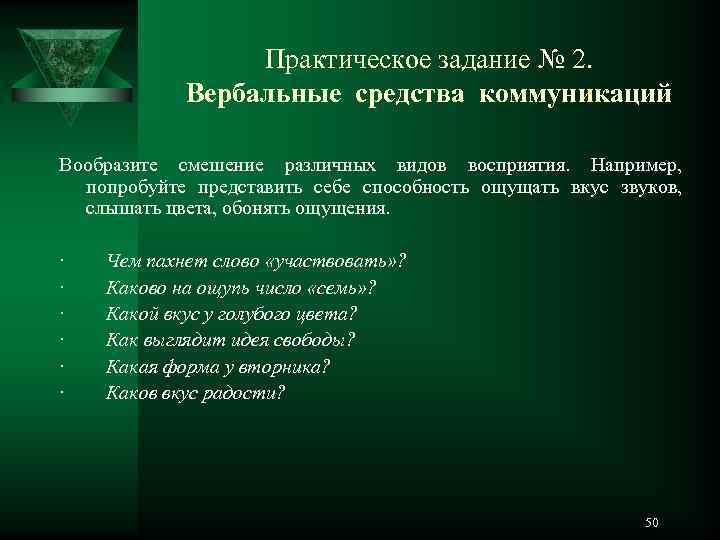 Практическое задание № 2.
Вербальные средства коммуникаций

Вообразите смешение различных видов восприятия. Например, попробуйте представить себе способность ощущать вкус звуков, слышать цвета, обонять ощущения.

· Чем пахнет слово «участвовать»?
· Каково на ощупь число «семь»?
· Какой вкус у голубого цвета?
· Как выглядит идея свободы?
· Какая форма у вторника?
· Каков вкус радости?

50